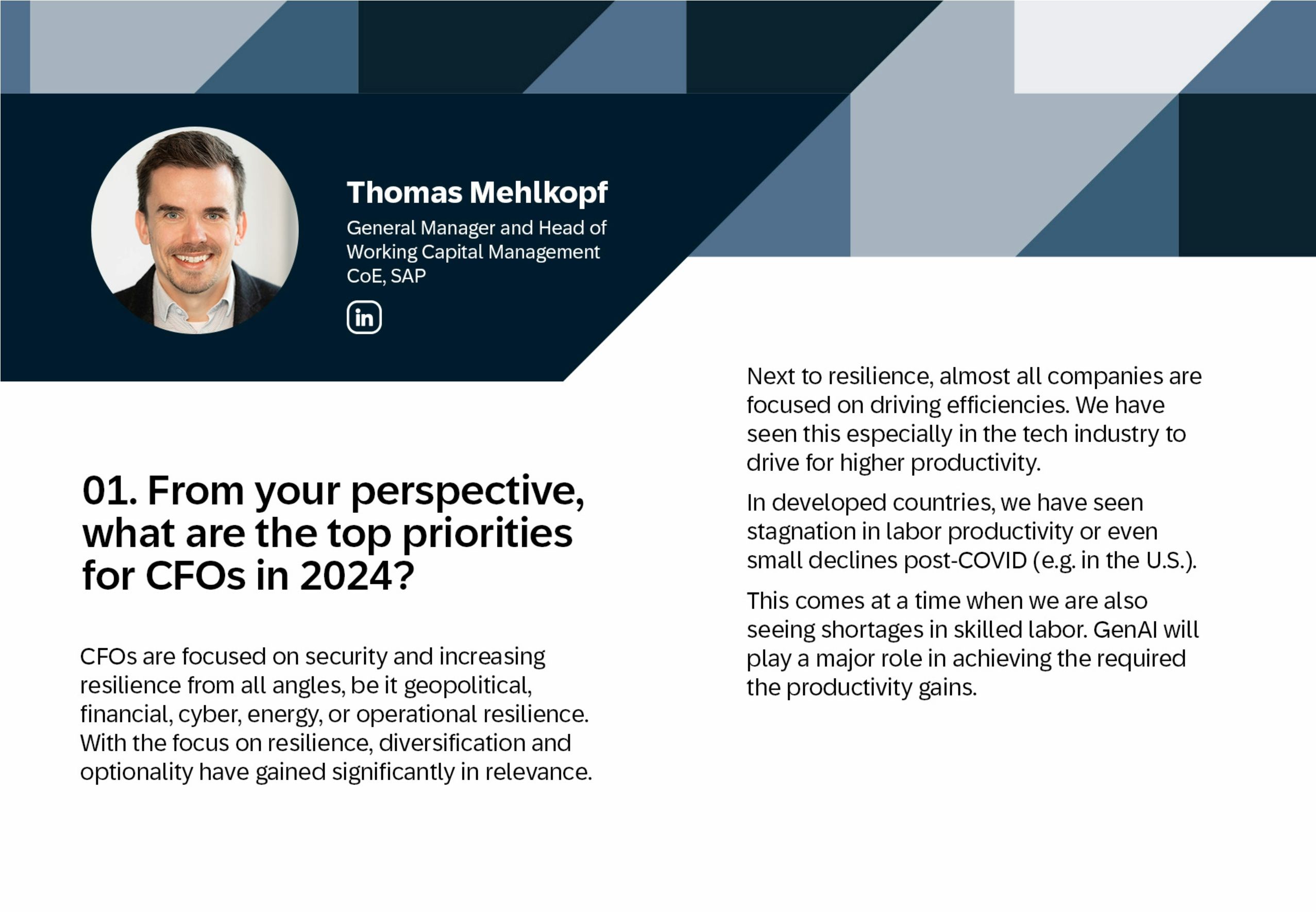 Thomas Mehlkopf

General Manager and Head of Working Capital Management CoE, SAP

in

01. From your perspective, what are the top priorities for CFOs in 2024?

CFOs are focused on security and increasing resilience from all angles, be it geopolitical, financial, cyber, energy, or operational resilience. With the focus on resilience, diversification and optionality have gained significantly in relevance.

Next to resilience, almost all companies are focused on driving efficiencies. We have seen this especially in the tech industry to drive for higher productivity.

In developed countries, we have seen stagnation in labor productivity or even small declines post-COVID (e.g. in the U.S.).

This comes at a time when we are also seeing shortages in skilled labor. GenAI will play a major role in achieving the required the productivity gains.